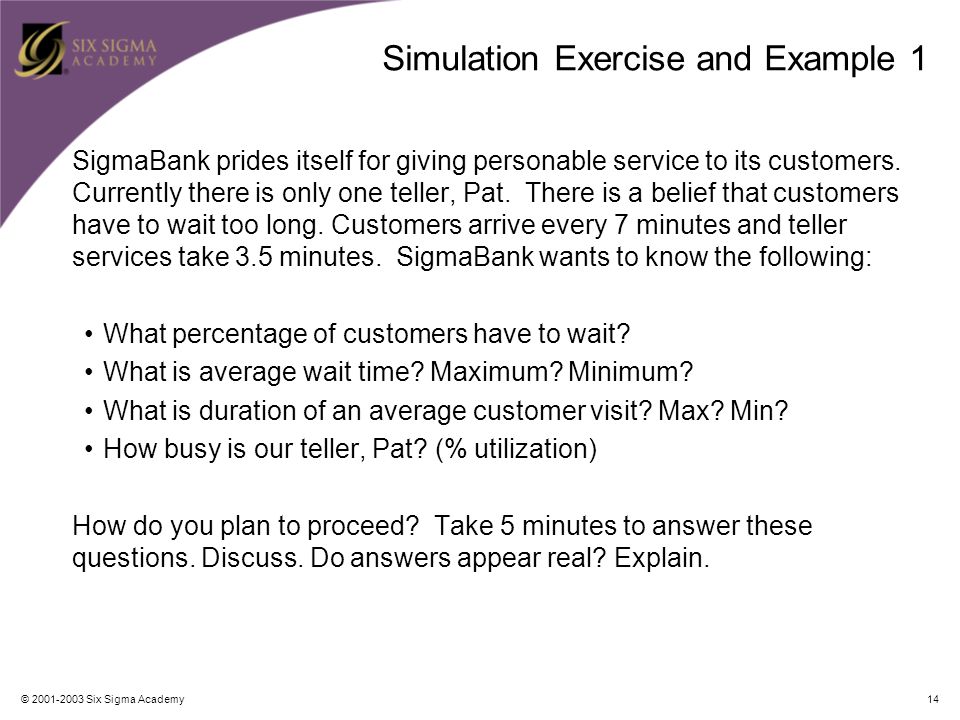 SIX SIGMA ACADEMY

Simulation Exercise and Example 1

SigmaBank prides itself for giving personable service to its customers. Currently there is only one teller, Pat. There is a belief that customers have to wait too long. Customers arrive every 7 minutes and teller services take 3.5 minutes. SigmaBank wants to know the following:

• What percentage of customers have to wait?
• What is average wait time? Maximum? Minimum?
• What is duration of an average customer visit? Max? Min?
• How busy is our teller, Pat? (% utilization)

How do you plan to proceed? Take 5 minutes to answer these questions. Discuss. Do answers appear real? Explain.

© 2001-2003 Six Sigma Academy

14